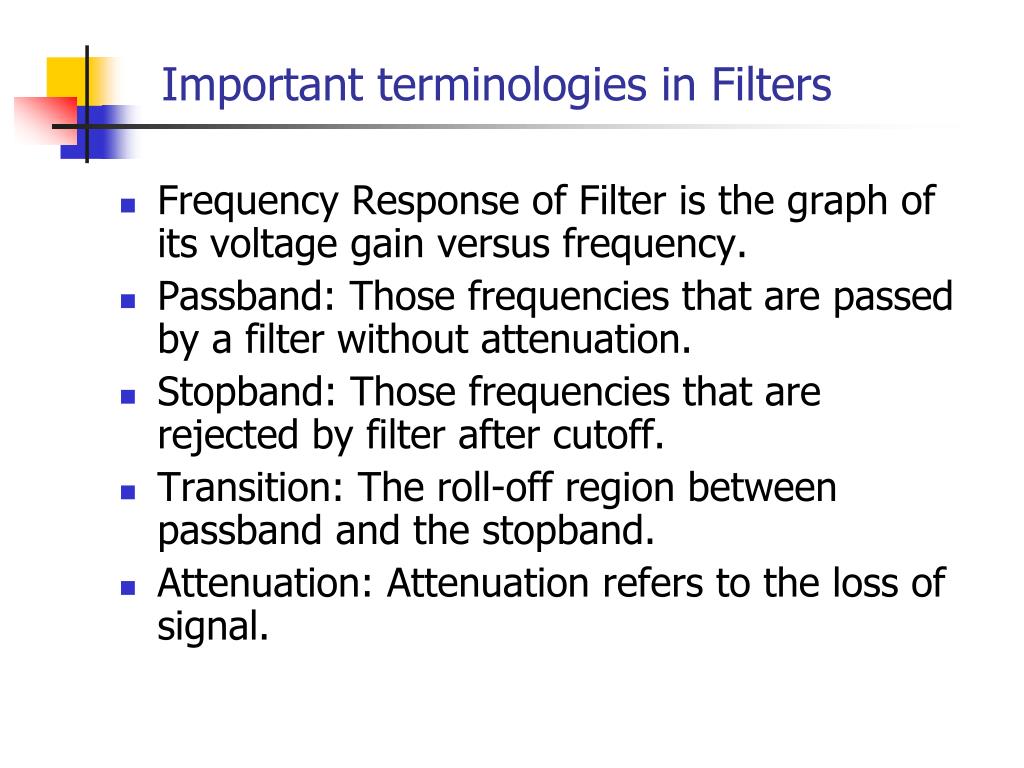 Important terminologies in Filters

- Frequency Response of Filter is the graph of its voltage gain versus frequency.
- Passband: Those frequencies that are passed by a filter without attenuation.
- Stopband: Those frequencies that are rejected by filter after cutoff.
- Transition: The roll-off region between passband and the stopband.
- Attenuation: Attenuation refers to the loss of signal.